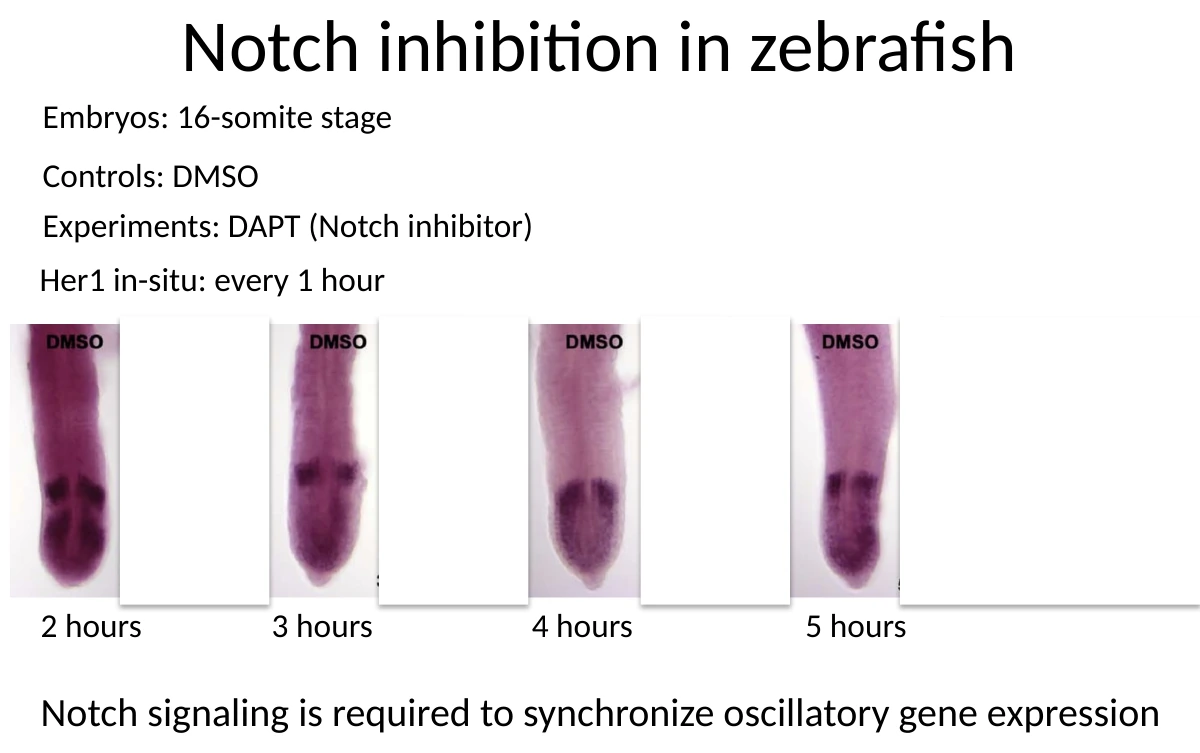 Notch inhibition in zebrafish

Embryos: 16-somite stage

Controls: DMSO

Experiments: DAPT (Notch inhibitor)

Her1 in-situ: every 1 hour

DMSO

DMSO

DMSO

DMSO

2 hours

3 hours

4 hours

5 hours

Notch signaling is required to synchronize oscillatory gene expression